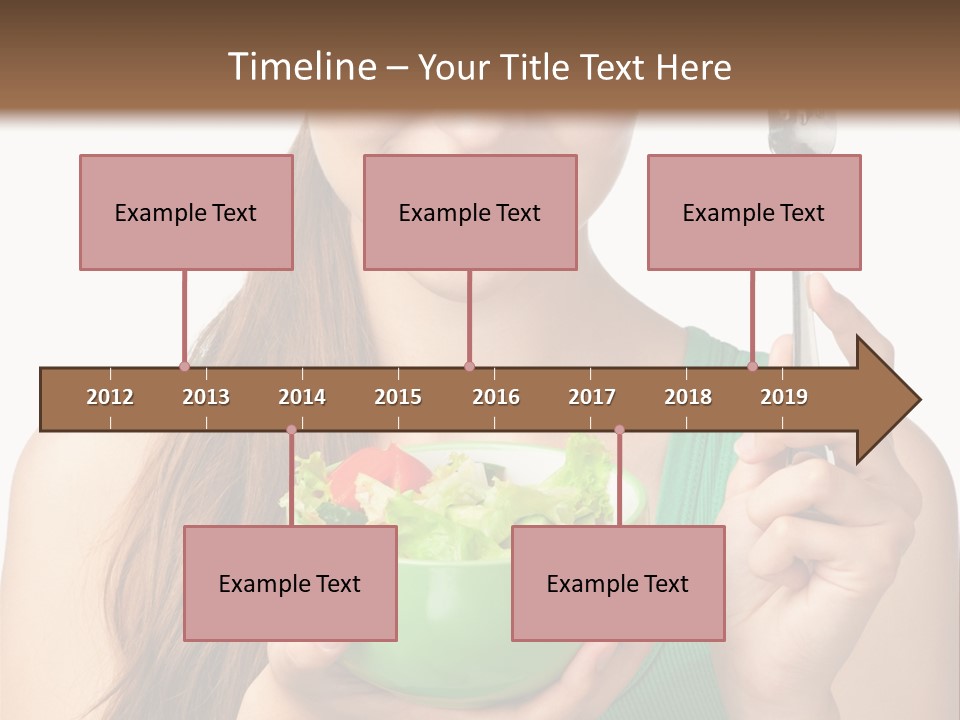 Timeline – Your Title Text Here

Example Text

Example Text

Example Text

2012 2013 2014 2015 2016 2017 2018 2019

Example Text

Example Text